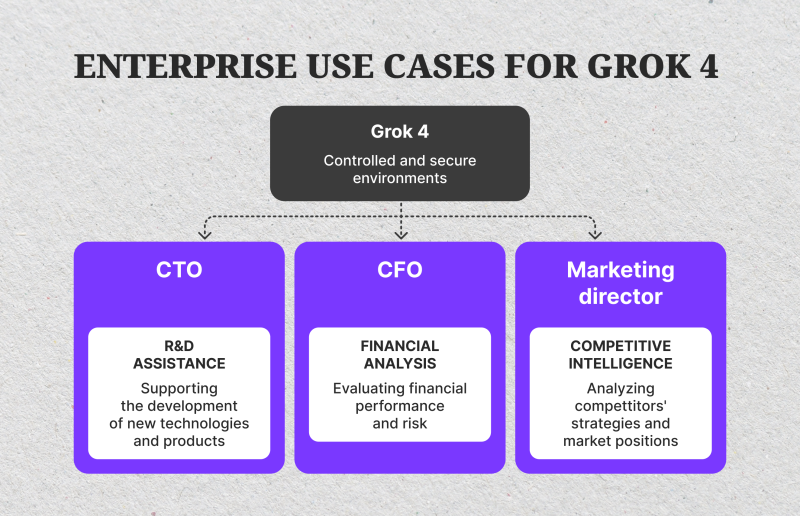 ENTERPRISE USE CASES FOR GROK 4

Grok 4

Controlled and secure environments

CTO

R&D ASSISTANCE

Supporting the development of new technologies and products

CFO

FINANCIAL ANALYSIS

Evaluating financial performance and risk

Marketing director

COMPETITIVE INTELLIGENCE

Analyzing compettitors' strategies and market positions